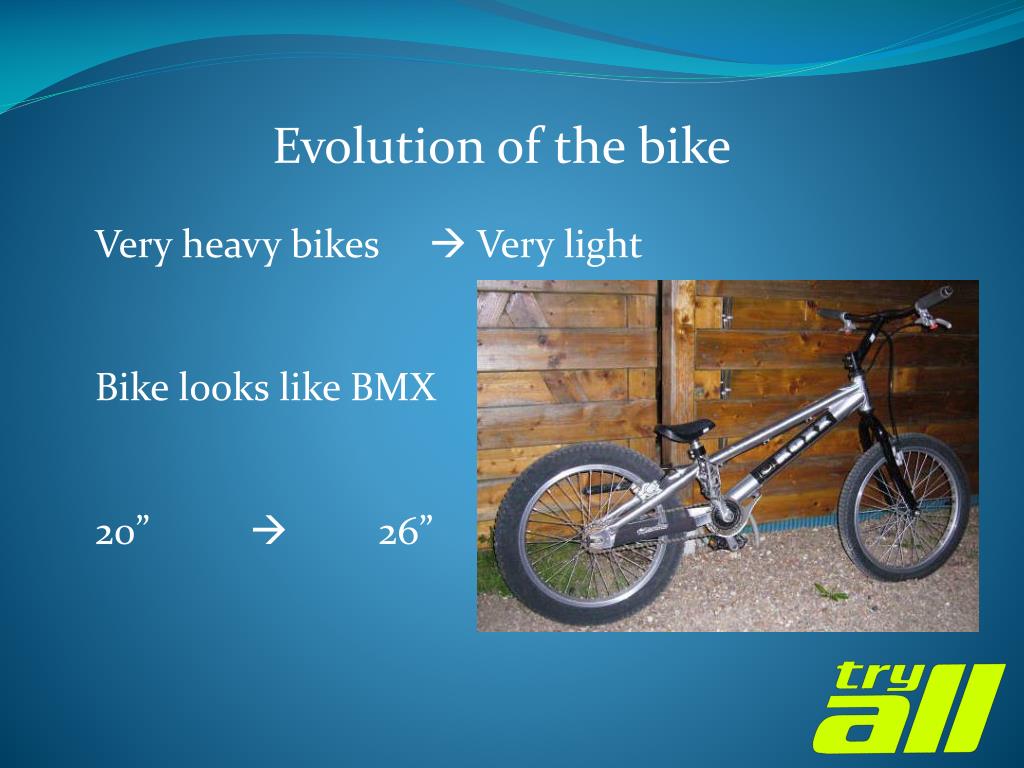 Evolution of the bike

Very heavy bikes → Very light

Bike looks like BMX

20” → 26”

try all